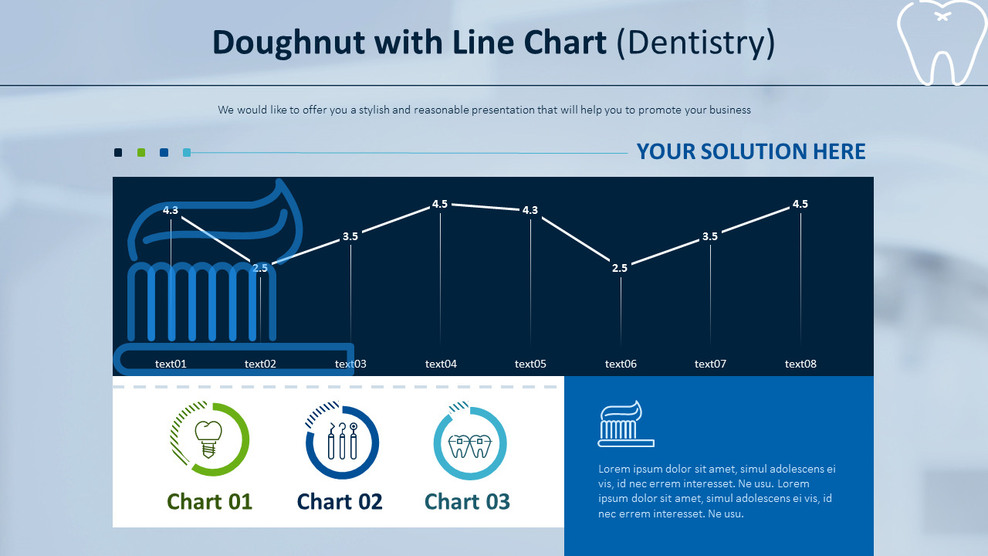 Doughnut with Line Chart (Dentistry)

We would like to offer you a stylish and reasonable presentation that will help you to promote your business

YOUR SOLUTION HERE

4.3
2.5
3.5
4.5
4.3
2.5
3.5
4.5

text01 text02 text03 text04 text05 text06 text07 text08

Chart 01

Chart 02

Chart 03

Lorem ipsum dolor sit amet, simul adolescens ei vis, id nec errem interesset. Ne usu. Lorem ipsum dolor sit amet, simul adolescens ei vis, id nec errem interesset. Ne usu.